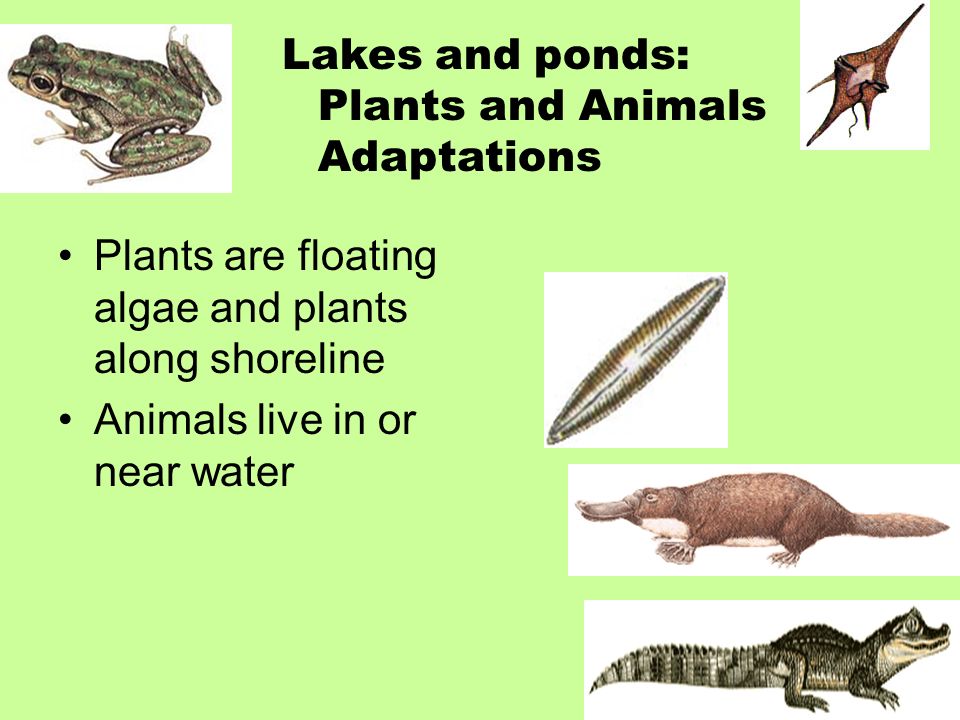 Lakes and ponds: Plants and Animals Adaptations

• Plants are floating algae and plants along shoreline
• Animals live in or near water